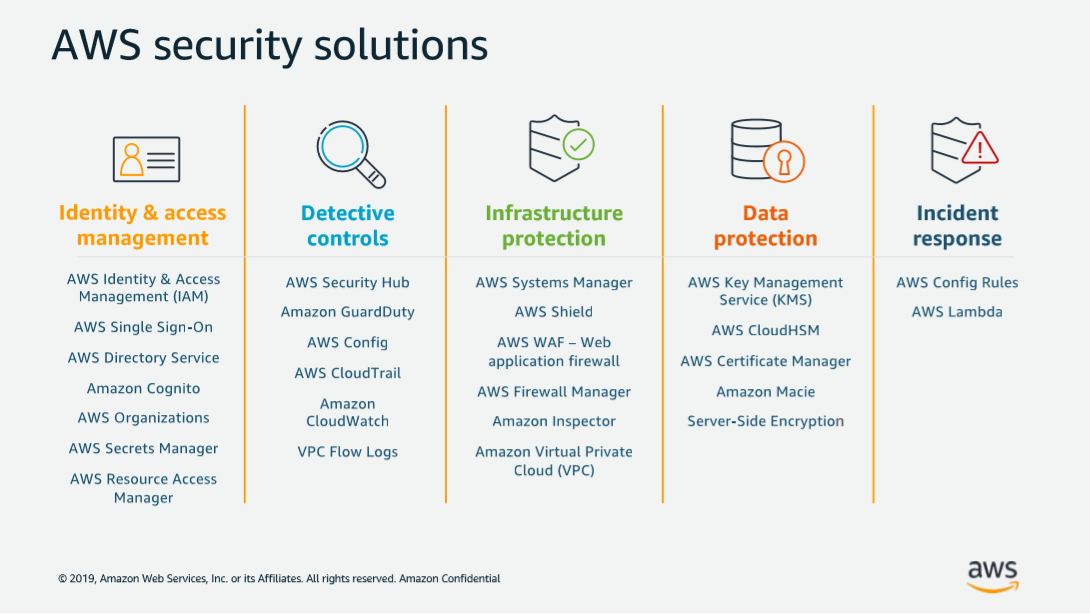 AWS security solutions

Identity & access management

AWS Identity & Access Management (IAM)

AWS Single Sign-On

AWS Directory Service

Amazon Cognito

AWS Organizations

AWS Secrets Manager

AWS Resource Access Manager

Detective controls

AWS Security Hub

Amazon GuardDuty

AWS Config

AWS CloudTrail

Amazon CloudWatch

VPC Flow Logs

Infrastructure protection

AWS Systems Manager

AWS Shield

AWS WAF – Web application firewall

AWS Firewall Manager

Amazon Inspector

Amazon Virtual Private Cloud (VPC)

Data protection

AWS Key Management Service (KMS)

AWS CloudHSM

AWS Certificate Manager

Amazon Macie

Server-Side Encryption

Incident response

AWS Config Rules

AWS Lambda

© 2019, Amazon Web Services, Inc. or its Affiliates. All rights reserved. Amazon Confidential

aws